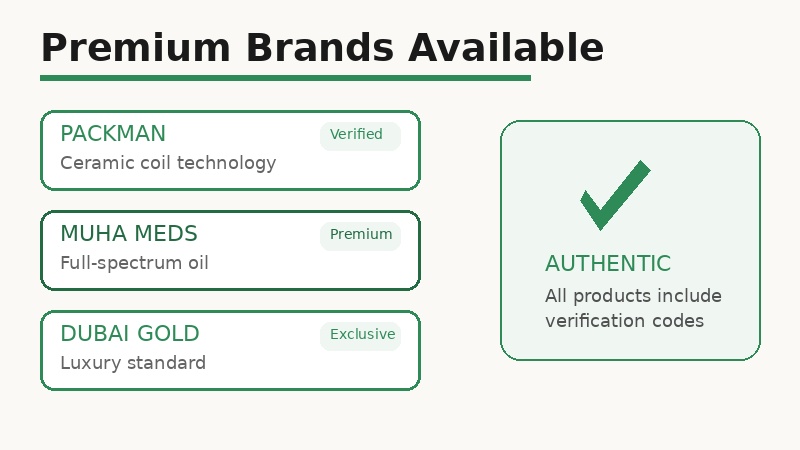 Premium Brands Available

PACKMAN
Verified
Ceramic coil technology

MUHA MEDS
Premium
Full-spectrum oil

DUBAI GOLD
Exclusive
Luxury standard

AUTHENTIC
All products include verification codes